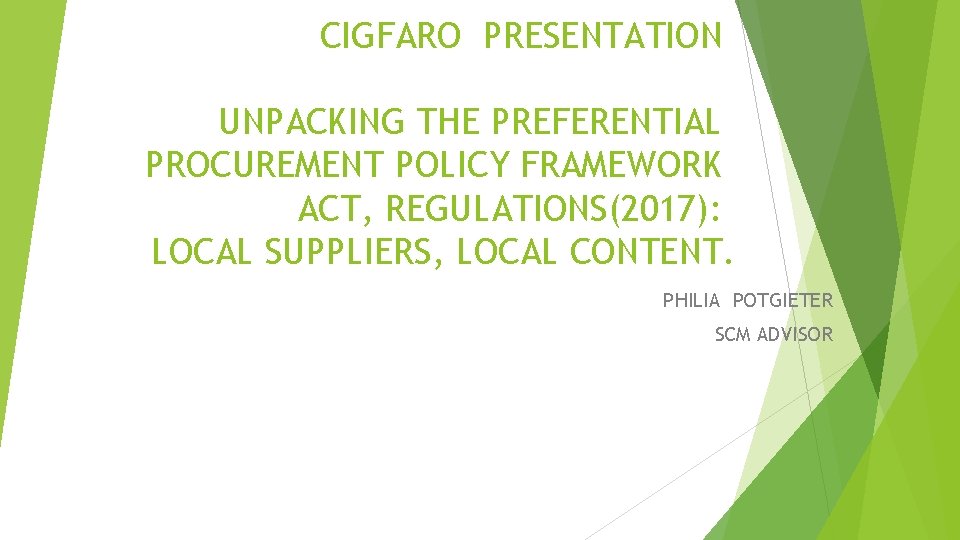 CIGFARO PRESENTATION

UNPACKING THE PREFERENTIAL PROCUREMENT POLICY FRAMEWORK ACT, REGULATIONS(2017): LOCAL SUPPLIERS, LOCAL CONTENT.

PHILIA POTGIETER

SCM ADVISOR